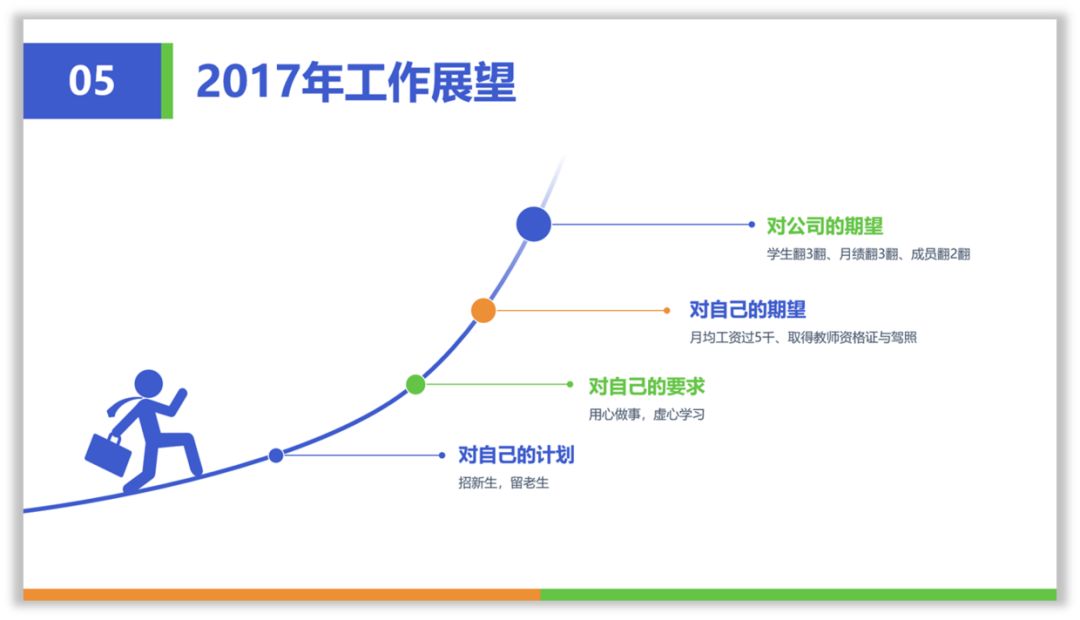 05

2017年工作展望

对公司的期望
学生翻3翻、月绩翻3翻、成员翻2翻

对自己的期望
月均工资过5千、取得教师资格证与驾照

对自己的要求
用心做事，虚心学习

对自己的计划
招新生，留老生